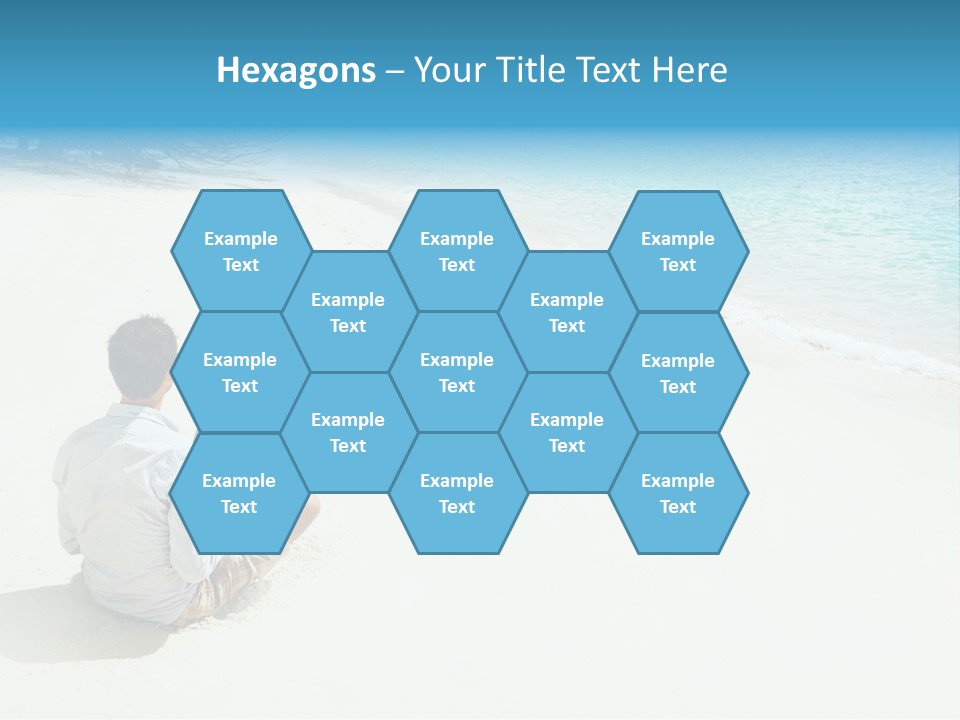 Hexagons – Your Title Text Here

Example Text

Example Text

Example Text

Example Text

Example Text

Example Text

Example Text

Example Text

Example Text

Example Text

Example Text

Example Text

Example Text